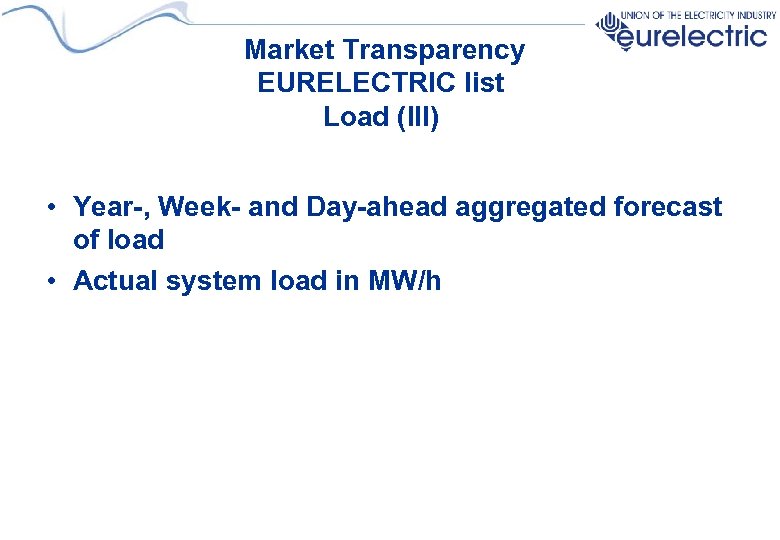 UNION OF THE ELECTRICITY INDUSTRY
eurelectric

Market Transparency
EURELECTRIC list
Load (III)

• Year-, Week- and Day-ahead aggregated forecast of load
• Actual system load in MW/h